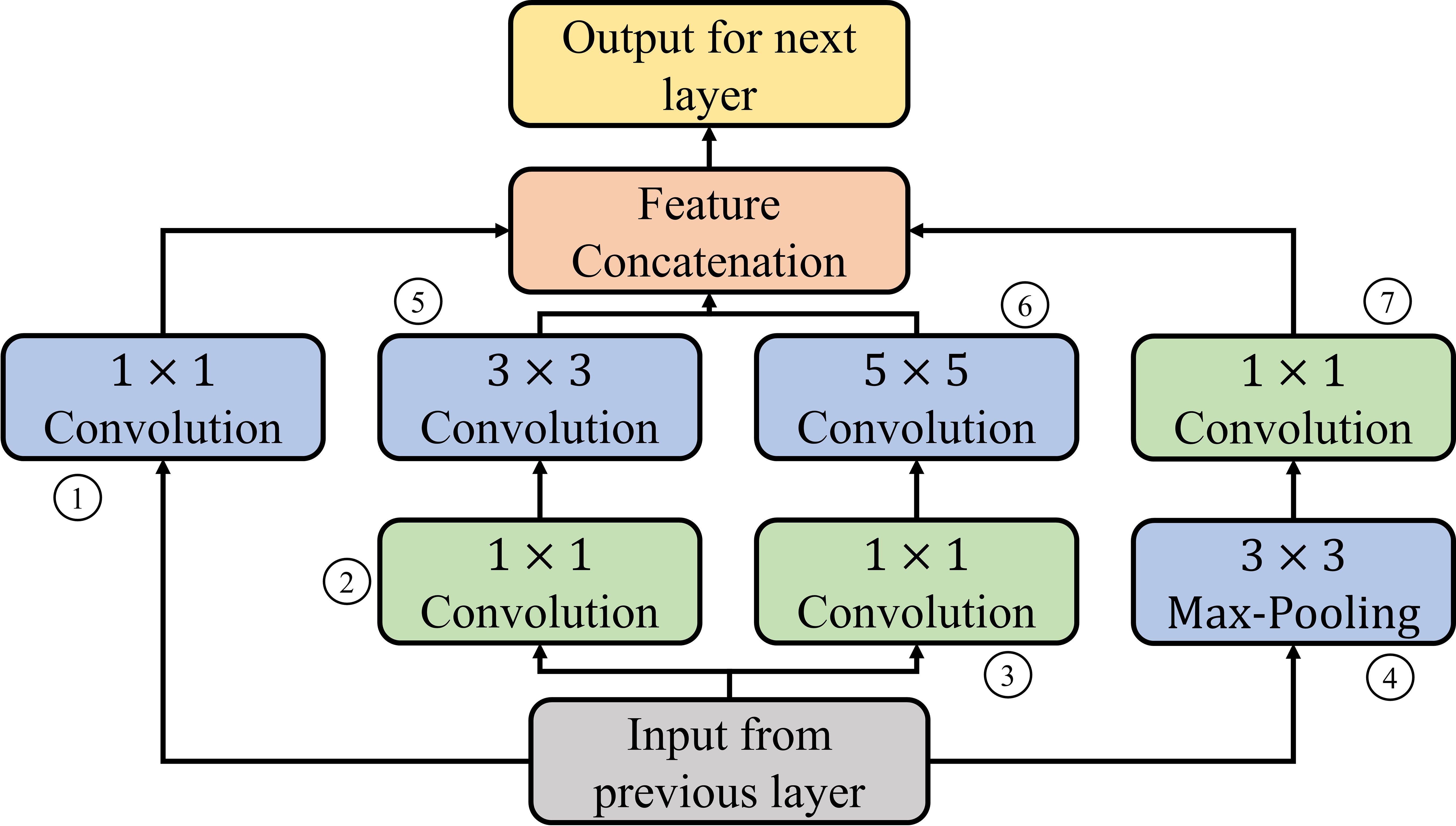 Output for next layer

Feature Concatenation

⑤

⑥

⑦

$1 \times 1$ Convolution

$3 \times 3$ Convolution

$5 \times 5$ Convolution

$1 \times 1$ Convolution

①

②

$1 \times 1$ Convolution

$1 \times 1$ Convolution

$3 \times 3$ Max-Pooling

③

④

Input from previous layer